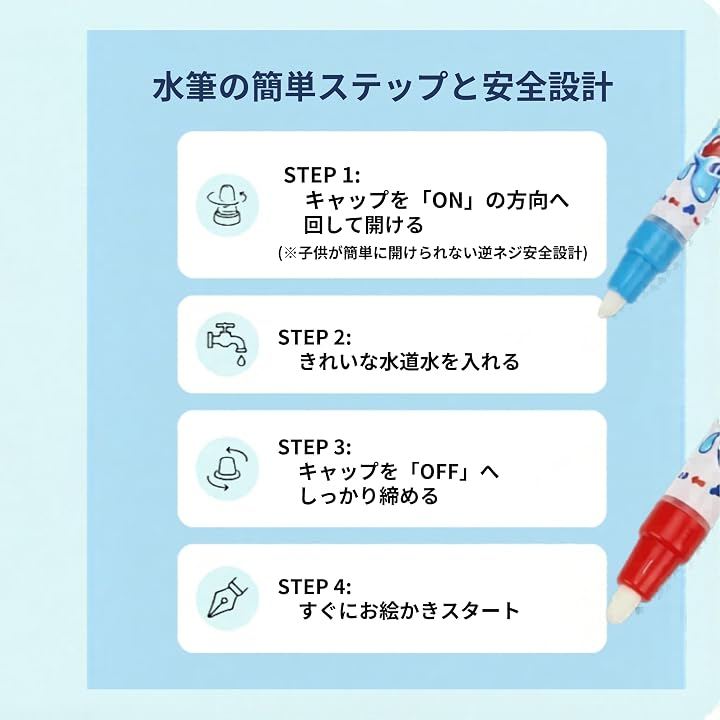 水筆の簡単ステップと安全設計

STEP 1:
キャップを「ON」の方向へ回して開ける
(※子供が簡単に開けられない逆ネジ安全設計)

STEP 2:
きれいな水道水を入れる

STEP 3:
キャップを「OFF」へしっかり締める

STEP 4:
すぐにお絵かきスタート